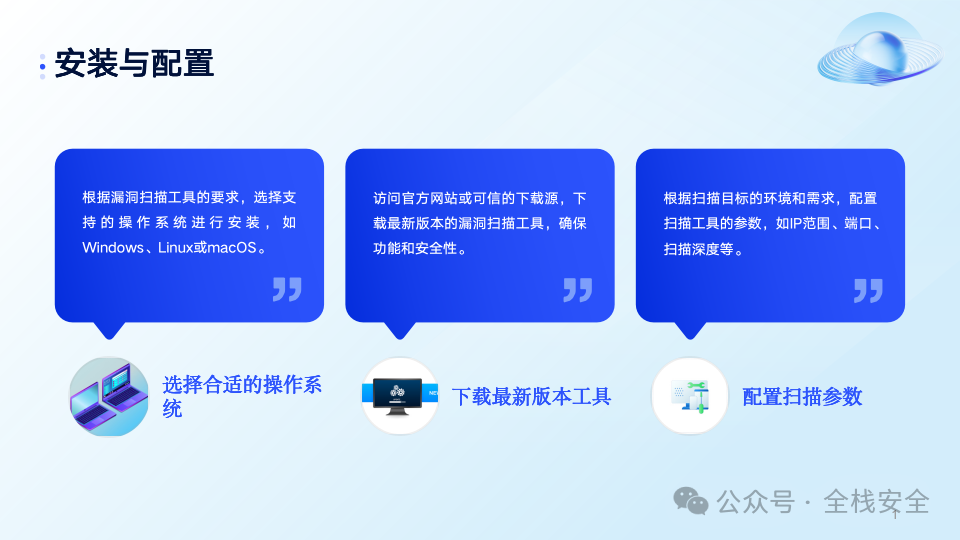 安装与配置

根据漏洞扫描工具的要求，选择支持的操作系统进行安装，如Windows、Linux或macOS。

选择合适的操作系统

访问官方网站或可信的下载源，下载最新版本的漏洞扫描工具，确保功能和安全性。

下载最新版本工具

根据扫描目标的环境和需求，配置扫描工具的参数，如IP范围、端口、扫描深度等。

配置扫描参数

公众号 · 全栈安全